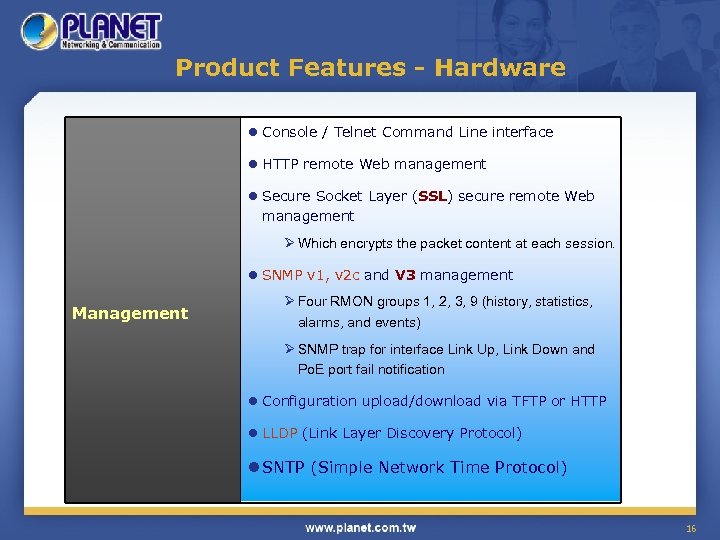 PLANET
Networking & Communication

Product Features - Hardware

Management

● Console / Telnet Command Line interface

● HTTP remote Web management

● Secure Socket Layer (SSL) secure remote Web management

➢ Which encrypts the packet content at each session.

● SNMP v1, v2c and V3 management

➢ Four RMON groups 1, 2, 3, 9 (history, statistics, alarms, and events)

➢ SNMP trap for interface Link Up, Link Down and PoE port fail notification

● Configuration upload/download via TFTP or HTTP

● LLDP (Link Layer Discovery Protocol)

● SNTP (Simple Network Time Protocol)

www.planet.com.tw

16